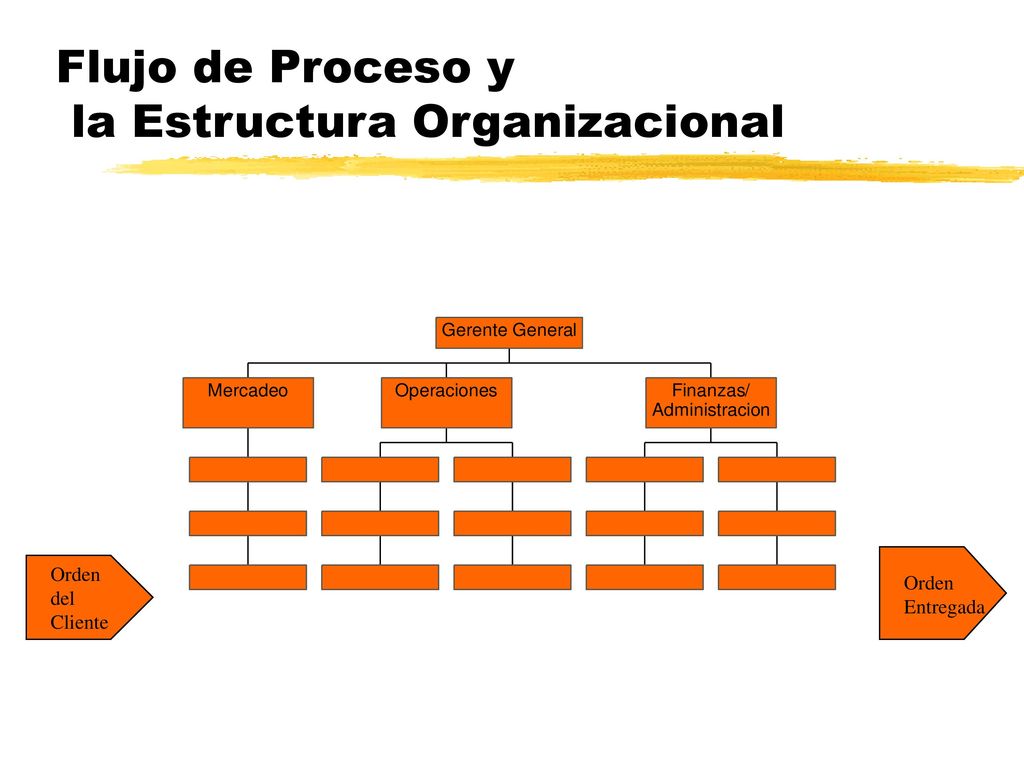 Flujo de Proceso y
la Estructura Organizacional

Gerente General

Mercadeo

Operaciones

Finanzas/ Administracion

Orden del Cliente

Orden Entregada